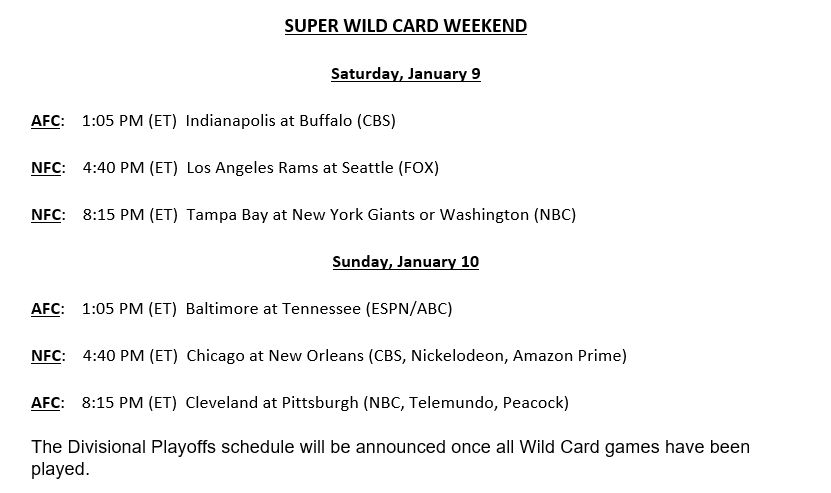 SUPER WILD CARD WEEKEND

Saturday, January 9

AFC: 1:05 PM (ET) Indianapolis at Buffalo (CBS)

NFC: 4:40 PM (ET) Los Angeles Rams at Seattle (FOX)

NFC: 8:15 PM (ET) Tampa Bay at New York Giants or Washington (NBC)

Sunday, January 10

AFC: 1:05 PM (ET) Baltimore at Tennessee (ESPN/ABC)

NFC: 4:40 PM (ET) Chicago at New Orleans (CBS, Nickelodeon, Amazon Prime)

AFC: 8:15 PM (ET) Cleveland at Pittsburgh (NBC, Telemundo, Peacock)

The Divisional Playoffs schedule will be announced once all Wild Card games have been played.